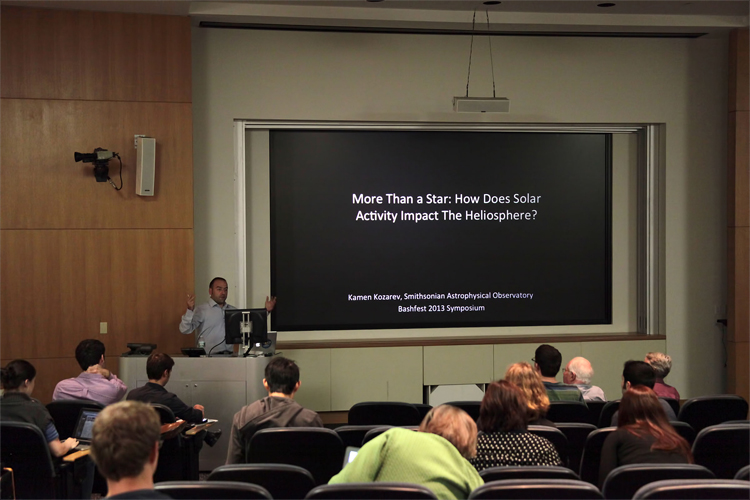 More Than a Star: How Does Solar Activity Impact The Heliosphere?

Kamen Kozarev, Smithsonian Astrophysical Observatory
Bashfest 2013 Symposium